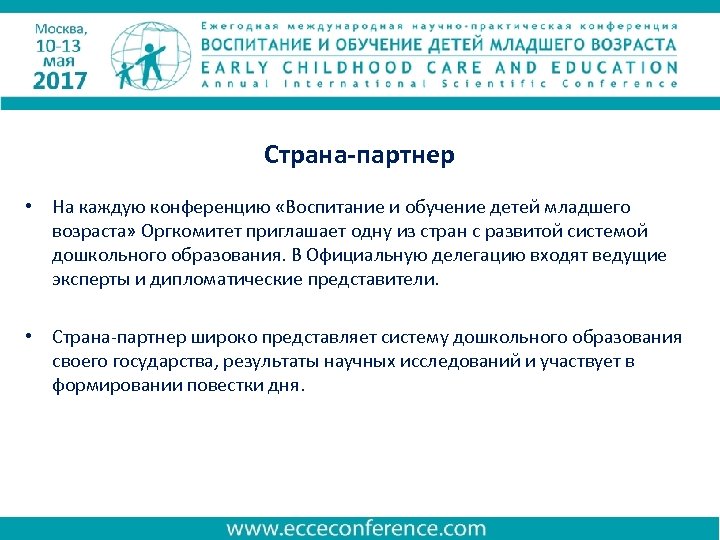 Москва,
10-13
мая
2017

Ежегодная международная научно-практическая конференция
ВОСПИТАНИЕ И ОБУЧЕНИЕ ДЕТЕЙ МЛАДШЕГО ВОЗРАСТА
EARLY CHILDHOOD CARE AND EDUCATION
Annual International Scientific Conference

Страна-партнер

• На каждую конференцию «Воспитание и обучение детей младшего возраста» Оргкомитет приглашает одну из стран с развитой системой дошкольного образования. В Официальную делегацию входят ведущие эксперты и дипломатические представители.

• Страна-партнер широко представляет систему дошкольного образования своего государства, результаты научных исследований и участвует в формировании повестки дня.

www.ecceconference.com